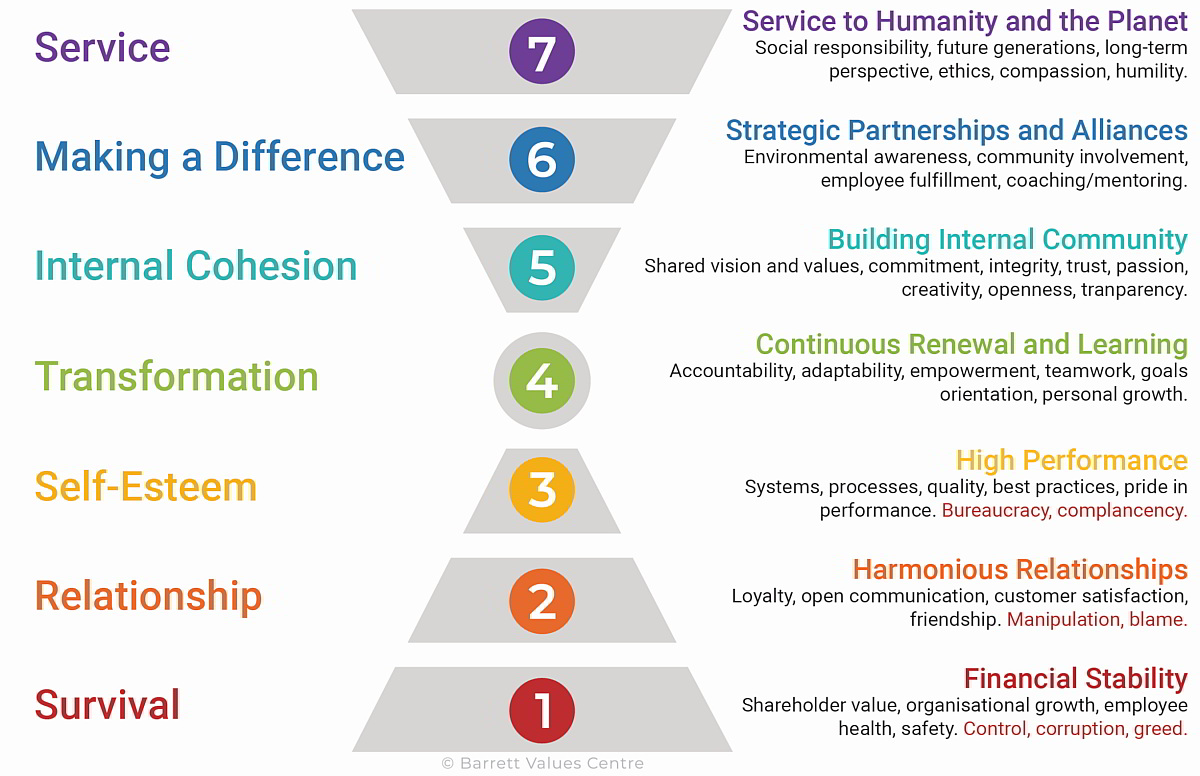 Service

7

Service to Humanity and the Planet
Social responsibility, future generations, long-term perspective, ethics, compassion, humility.

Making a Difference

6

Strategic Partnerships and Alliances
Environmental awareness, community involvement, employee fulfillment, coaching/mentoring.

Internal Cohesion

5

Building Internal Community
Shared vision and values, commitment, integrity, trust, passion, creativity, openness, tranparency.

Transformation

4

Continuous Renewal and Learning
Accountability, adaptability, empowerment, teamwork, goals orientation, personal growth.

Self-Esteem

3

High Performance
Systems, processes, quality, best practices, pride in performance. Bureaucracy, complancency.

Relationship

2

Harmonious Relationships
Loyalty, open communication, customer satisfaction, friendship. Manipulation, blame.

Survival

1

Financial Stability
Shareholder value, organisational growth, employee health, safety. Control, corruption, greed.

© Barrett Values Centre